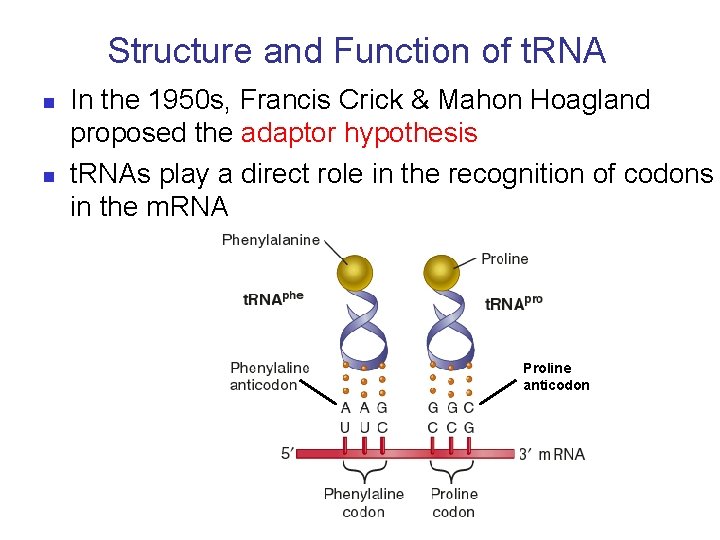 Structure and Function of tRNA

In the 1950s, Francis Crick & Mahon Hoagland proposed the adaptor hypothesis

tRNAs play a direct role in the recognition of codons in the mRNA

Phenylalanine

Proline

$tRNA^{phe}$

$tRNA^{pro}$

Phenylaline anticodon

Proline anticodon

A A G

G G C

U U C

C C G

5′

3′ mRNA

Phenylaline codon

Proline codon